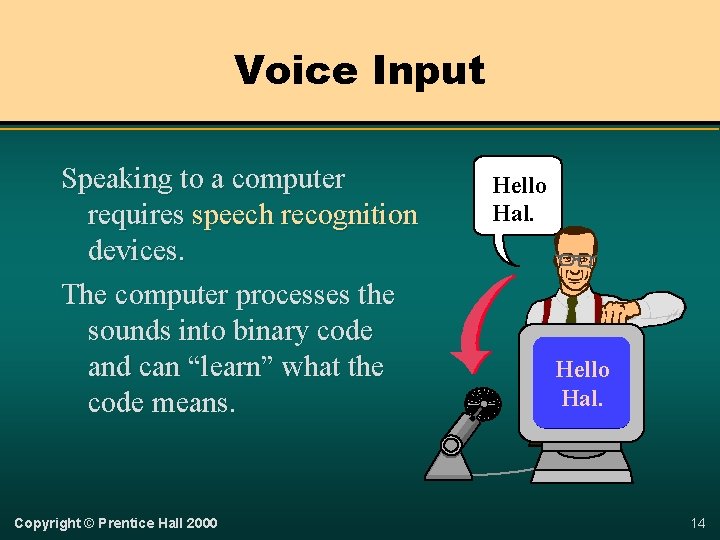 Voice Input

Speaking to a computer requires speech recognition devices.

The computer processes the sounds into binary code and can “learn” what the code means.

Hello Hal.

Hello Hal.

Copyright © Prentice Hall 2000

14